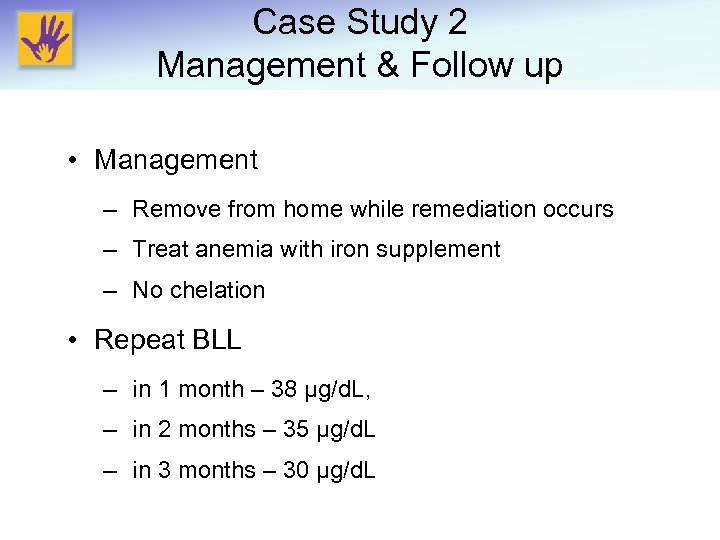 Case Study 2
Management & Follow up

• Management
– Remove from home while remediation occurs
– Treat anemia with iron supplement
– No chelation

• Repeat BLL
– in 1 month – 38 µg/dL,
– in 2 months – 35 µg/dL
– in 3 months – 30 µg/dL